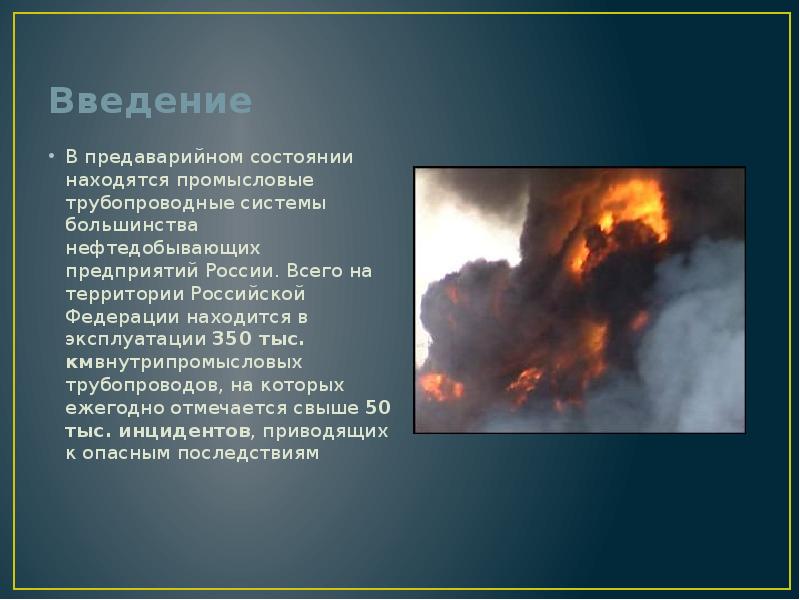 Введение

• В предаварийном состоянии находятся промысловые трубопроводные системы большинства нефтедобывающих предприятий России. Всего на территории Российской Федерации находится в эксплуатации 350 тыс. кмвнутрипромысловых трубопроводов, на которых ежегодно отмечается свыше 50 тыс. инцидентов, приводящих к опасным последствиям